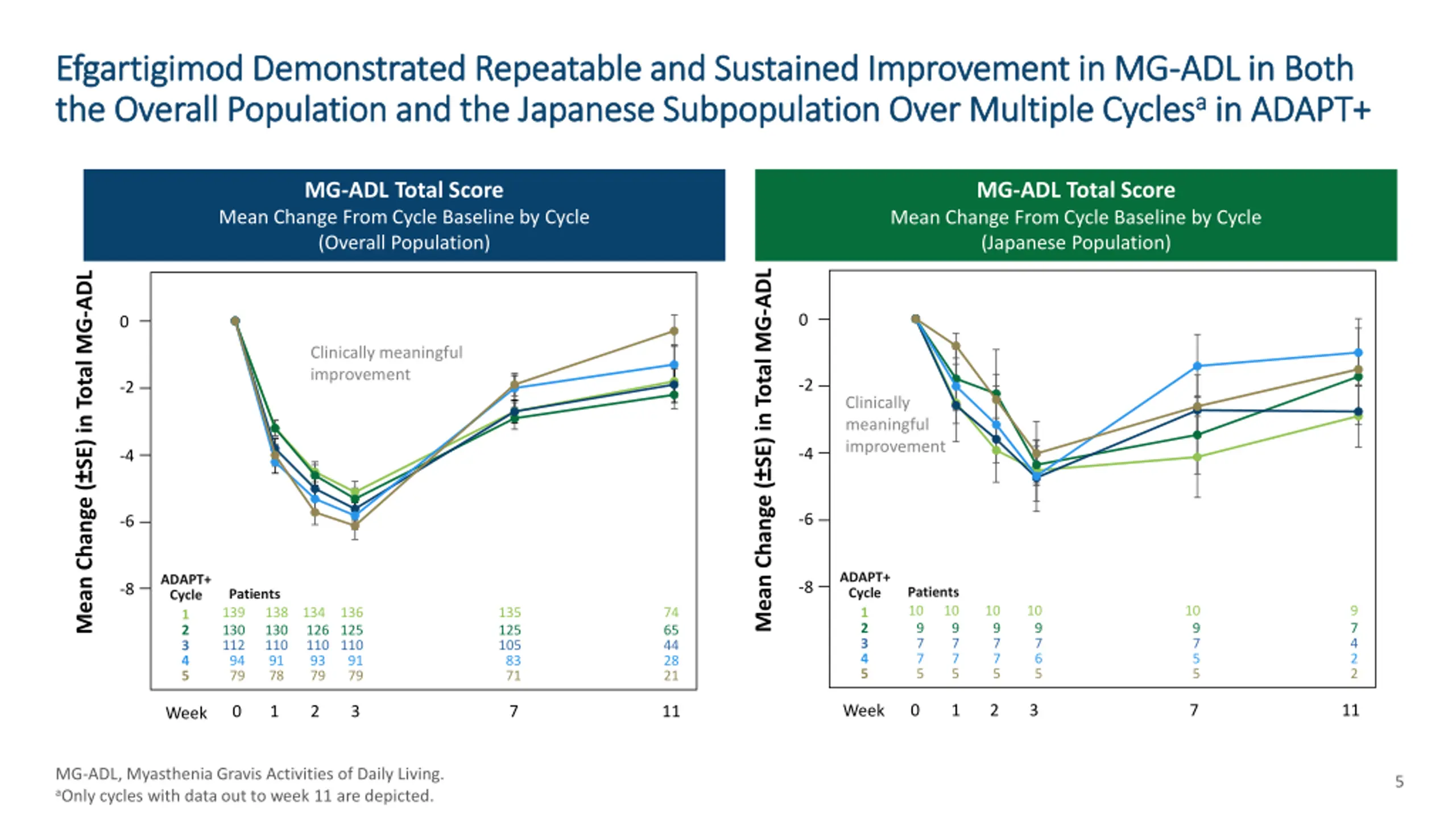 Efgartigimod Demonstrated Repeatable and Sustained Improvement in MG-ADL in Both the Overall Population and the Japanese Subpopulation Over Multiple Cycles$^a$ in ADAPT+

MG-ADL Total Score
Mean Change From Cycle Baseline by Cycle
(Overall Population)

Mean Change (±SE) in Total MG-ADL

0
-2
-4
-6
-8

Clinically meaningful improvement

| ADAPT+ Cycle | Patients | | | | | |
|---|---|---|---|---|---|---|
| 1 | 139 | 138 | 134 | 136 | 135 | 74 |
| 2 | 130 | 130 | 126 | 125 | 125 | 65 |
| 3 | 112 | 110 | 110 | 110 | 105 | 44 |
| 4 | 94 | 91 | 93 | 91 | 83 | 28 |
| 5 | 79 | 78 | 79 | 79 | 71 | 21 |

Week 0 1 2 3 7 11

MG-ADL Total Score
Mean Change From Cycle Baseline by Cycle
(Japanese Population)

Mean Change (±SE) in Total MG-ADL

0
-2
-4
-6
-8

Clinically meaningful improvement

| ADAPT+ Cycle | Patients | | | | | |
|---|---|---|---|---|---|---|
| 1 | 10 | 10 | 10 | 10 | 10 | 9 |
| 2 | 9 | 9 | 9 | 9 | 9 | 7 |
| 3 | 7 | 7 | 7 | 7 | 7 | 4 |
| 4 | 7 | 7 | 7 | 6 | 5 | 2 |
| 5 | 5 | 5 | 5 | 5 | 5 | 2 |

Week 0 1 2 3 7 11

MG-ADL, Myasthenia Gravis Activities of Daily Living.
$^a$Only cycles with data out to week 11 are depicted.

5